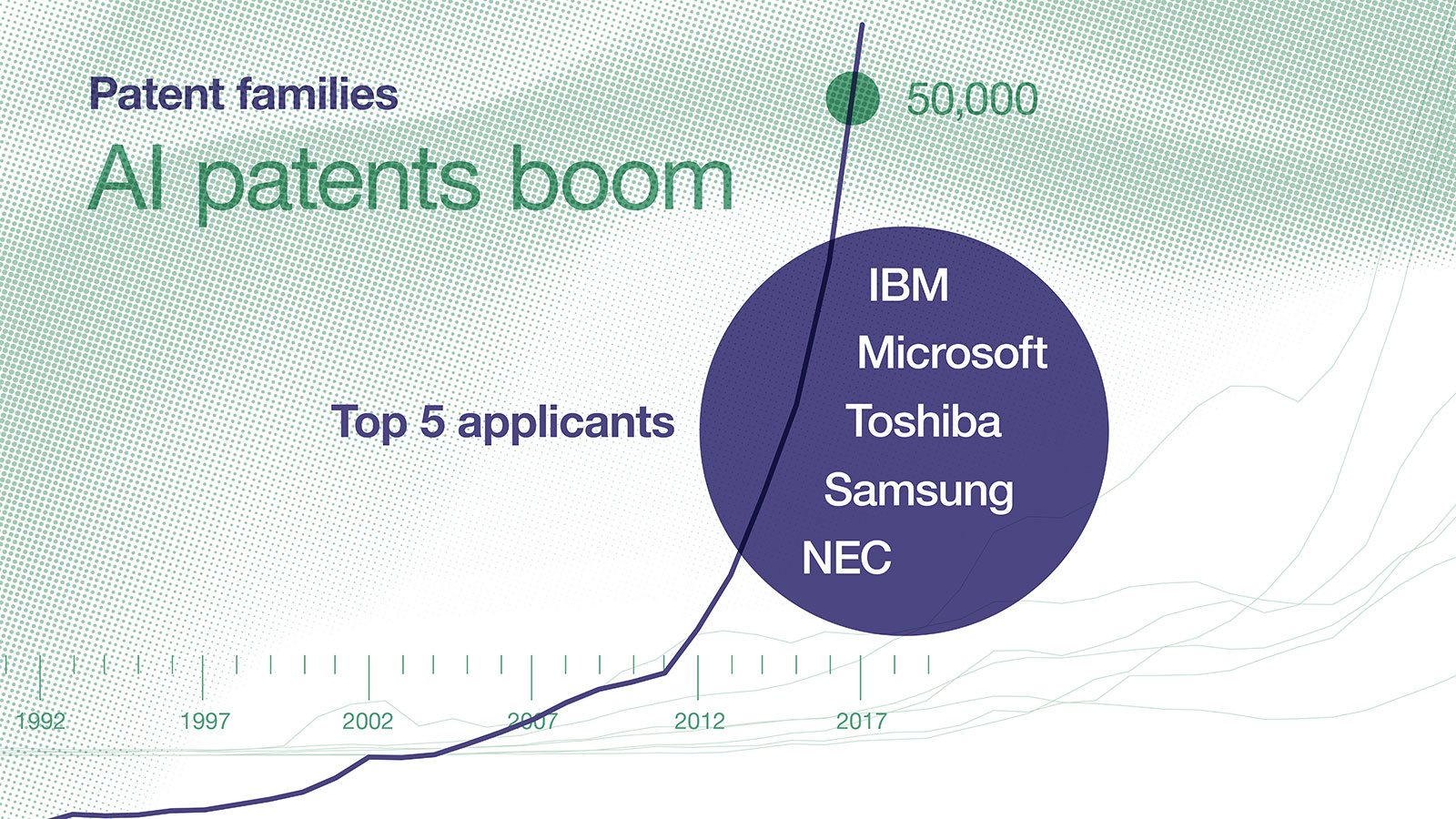 Patent families
AI patents boom

50,000

Top 5 applicants

IBM
Microsoft
Toshiba
Samsung
NEC

1992
1997
2002
2007
2012
2017